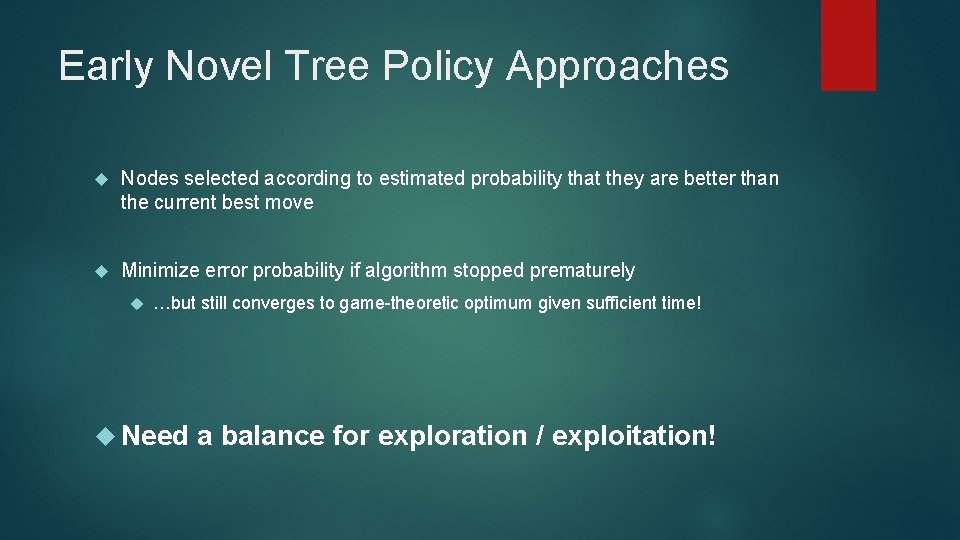 Early Novel Tree Policy Approaches

Nodes selected according to estimated probability that they are better than the current best move

Minimize error probability if algorithm stopped prematurely

…but still converges to game-theoretic optimum given sufficient time!

Need a balance for exploration / exploitation!